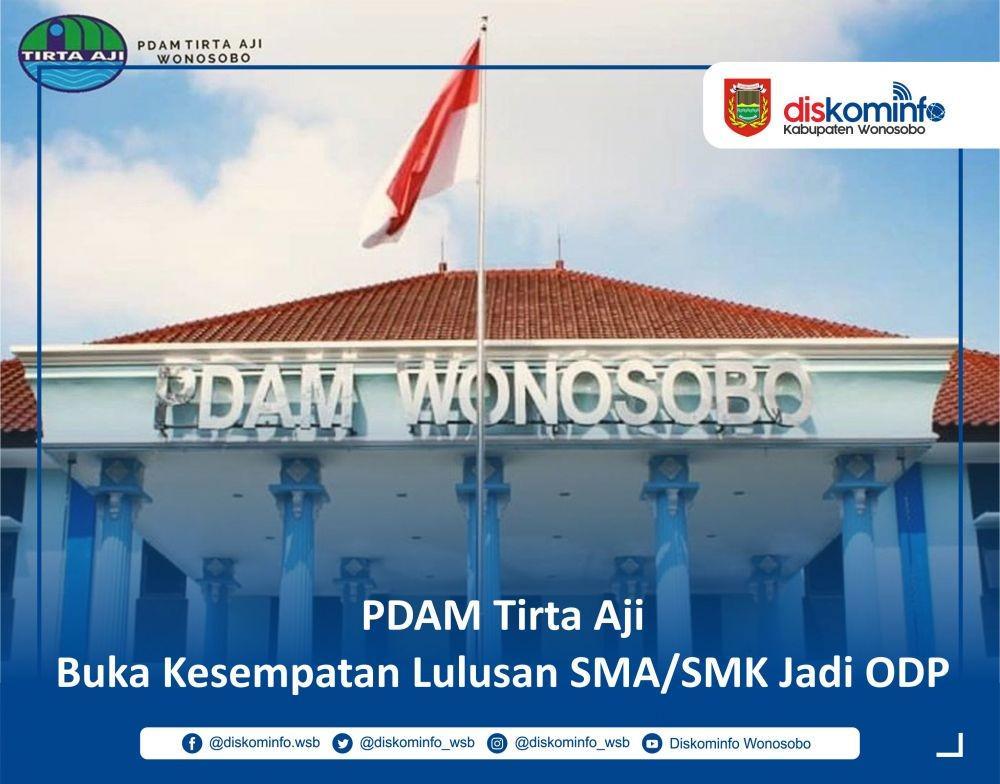 TIRTA AJI

PDAM TIRTA AJI
WONOSOBO

diskominfo
Kabupaten Wonosobo

PDAM WONOSOBO

PDAM Tirta Aji
Buka Kesempatan Lulusan SMA/SMK Jadi ODP

@diskominfo.wsb @diskominfo_wsb @diskominfo_wsb Diskominfo Wonosobo